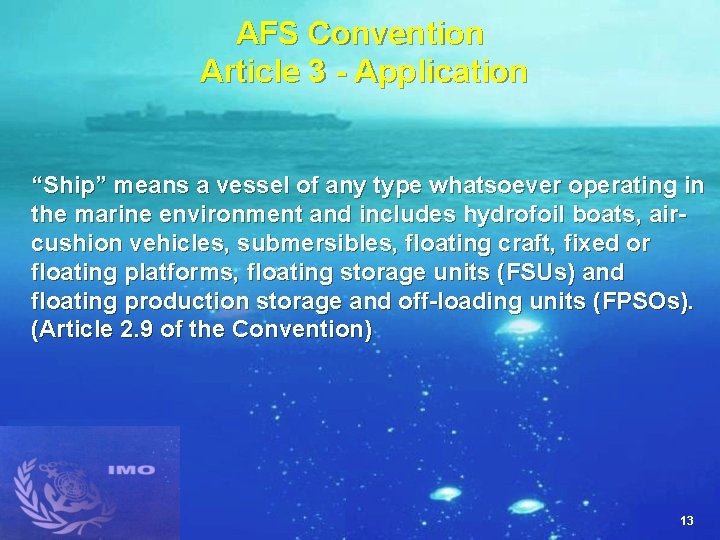 AFS Convention
Article 3 - Application

“Ship” means a vessel of any type whatsoever operating in the marine environment and includes hydrofoil boats, air-cushion vehicles, submersibles, floating craft, fixed or floating platforms, floating storage units (FSUs) and floating production storage and off-loading units (FPSOs). (Article 2.9 of the Convention)

IMO

13